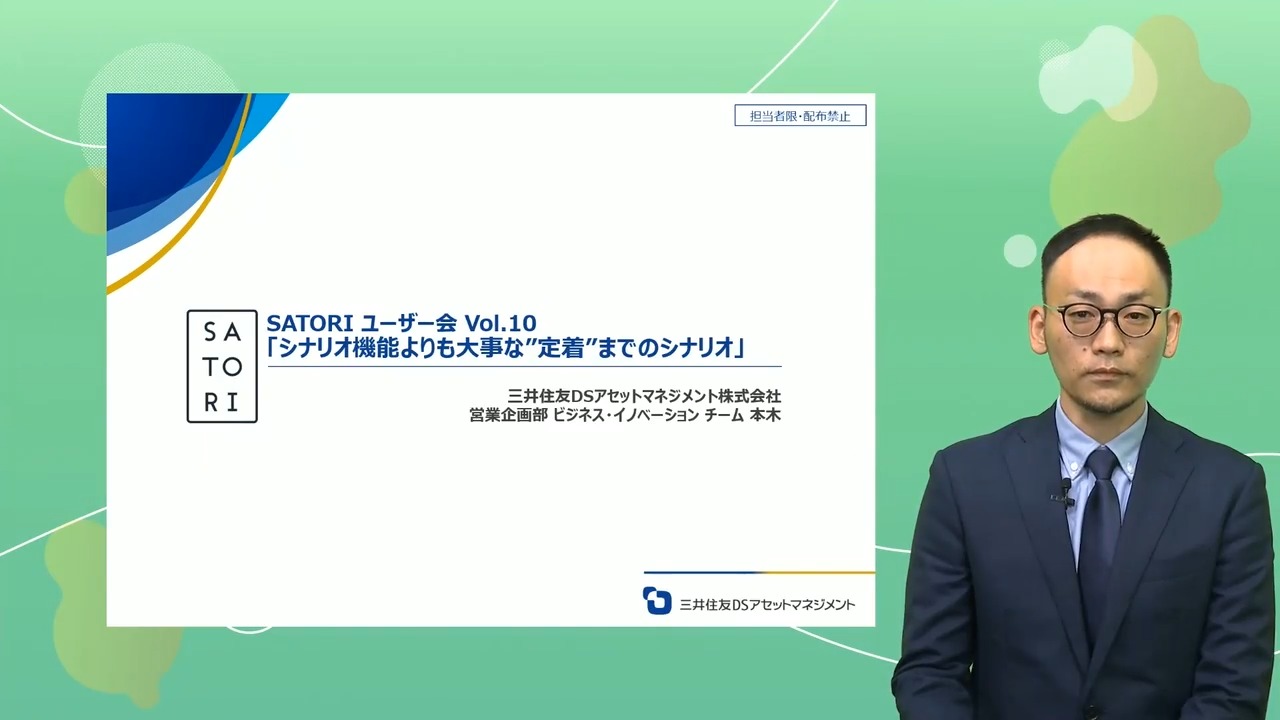 担当者限・配布禁止

SA
TO
RI

SATORI ユーザー会 Vol.10
「シナリオ機能よりも大事な”定着”までのシナリオ」

三井住友DSアセットマネジメント株式会社
営業企画部 ビジネス・イノベーション チーム 本木

三井住友DSアセットマネジメント